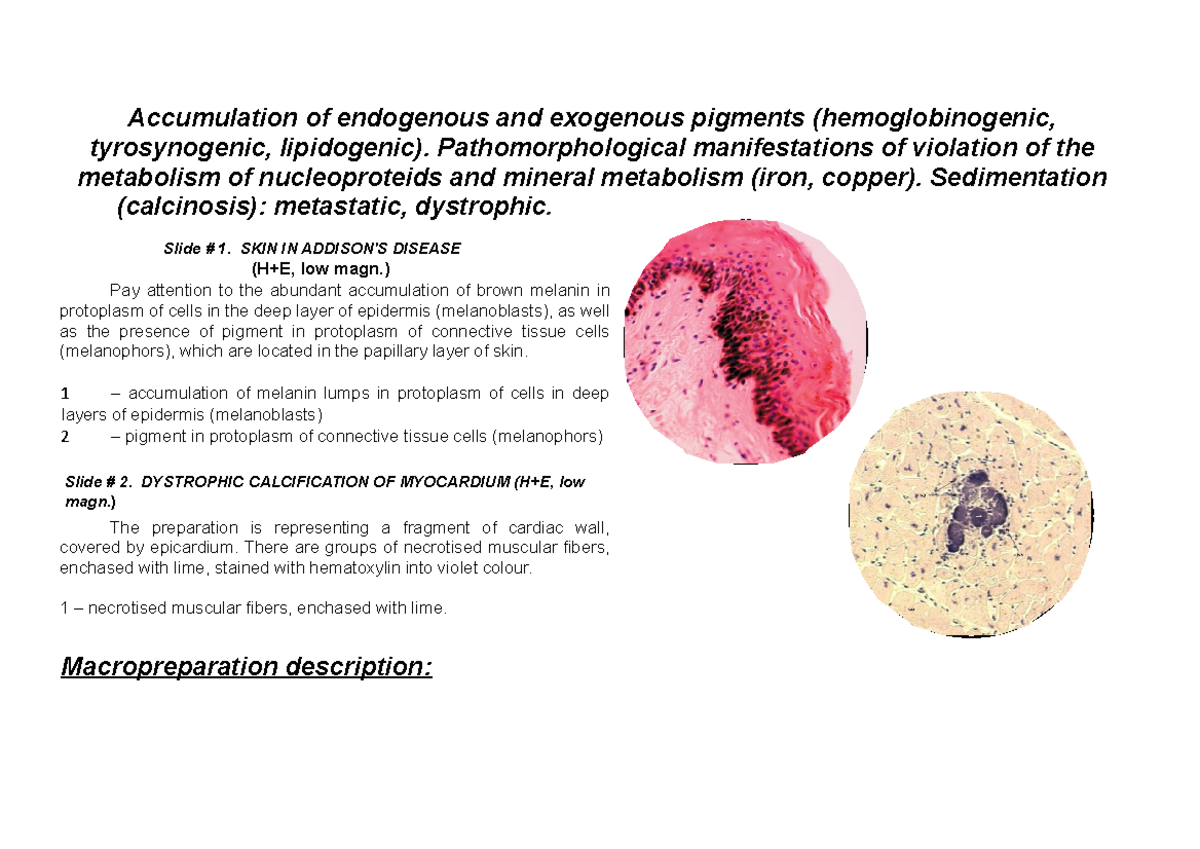 Accumulation of endogenous and exogenous pigments (hemoglobinogenic, tyrosynogenic, lipidogenic). Pathomorphological manifestations of violation of the metabolism of nucleoproteids and mineral metabolism (iron, copper). Sedimentation (calcinosis): metastatic, dystrophic.

Slide #1. SKIN IN ADDISON'S DISEASE
(H+E, low magn.)

Pay attention to the abundant accumulation of brown melanin in protoplasm of cells in the deep layer of epidermis (melanoblasts), as well as the presence of pigment in protoplasm of connective tissue cells (melanophors), which are located in the papillary layer of skin.

1 – accumulation of melanin lumps in protoplasm of cells in deep layers of epidermis (melanoblasts)
2 – pigment in protoplasm of connective tissue cells (melanophors)

Slide # 2. DYSTROPHIC CALCIFICATION OF MYOCARDIUM (H+E, low magn.)

The preparation is representing a fragment of cardiac wall, covered by epicardium. There are groups of necrotised muscular fibers, enchased with lime, stained with hematoxylin into violet colour.

1 – necrotised muscular fibers, enchased with lime.

Macropreparation description: